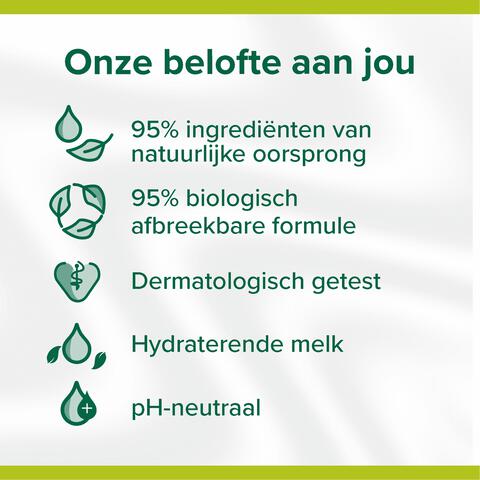 Onze belofte aan jou

95% ingrediënten van natuurlijke oorsprong

95% biologisch afbreekbare formule

Dermatologisch getest

Hydraterende melk

pH-neutraal